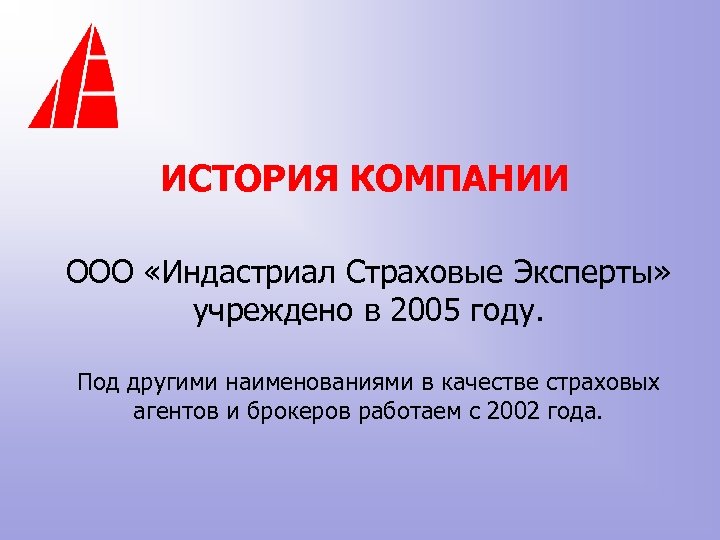 ИСТОРИЯ КОМПАНИИ

ООО «Индастриал Страховые Эксперты» учреждено в 2005 году.

Под другими наименованиями в качестве страховых агентов и брокеров работаем с 2002 года.